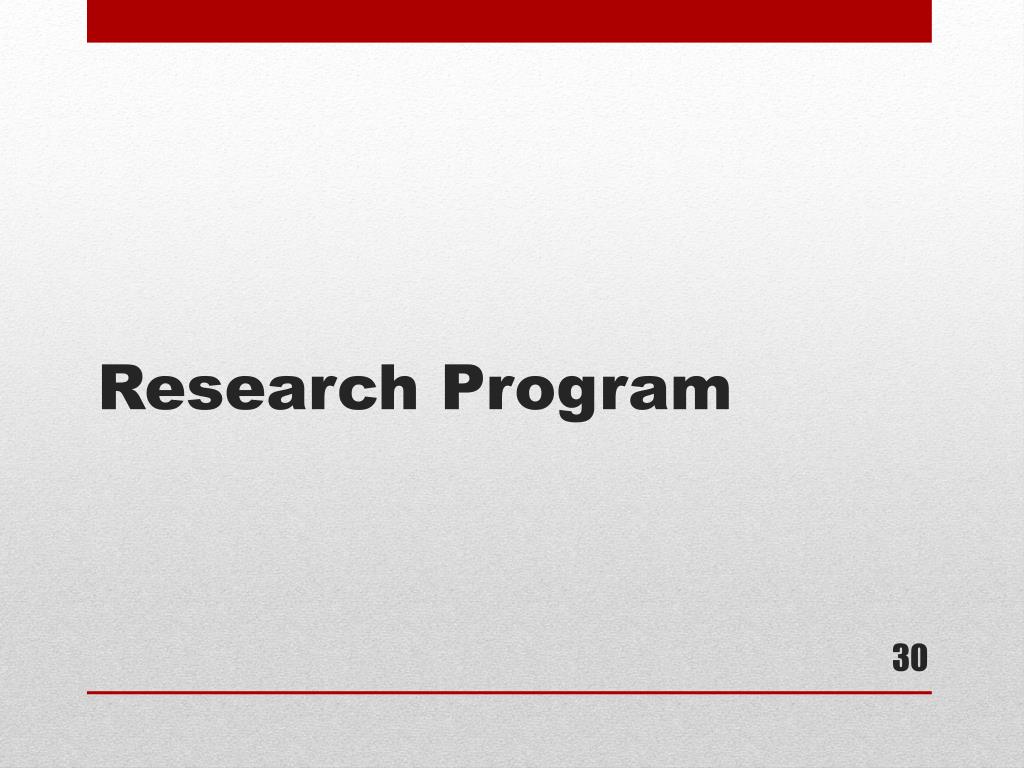 Research Program

30